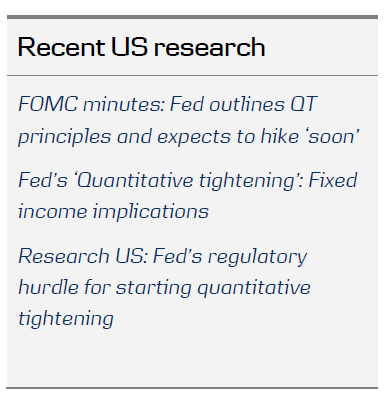 Recent US research

FOMC minutes: Fed outlines QT principles and expects to hike ‘soon’

Fed’s ‘Quantitative tightening’: Fixed income implications

Research US: Fed’s regulatory hurdle for starting quantitative tightening